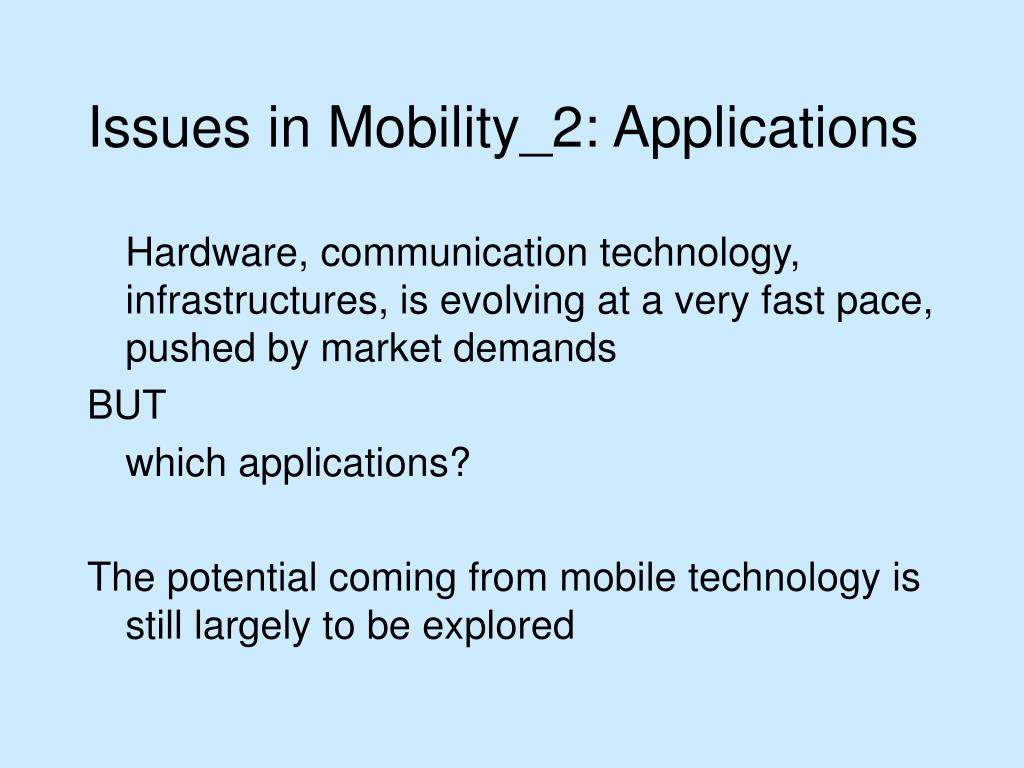 Issues in Mobility_2: Applications

Hardware, communication technology, infrastructures, is evolving at a very fast pace, pushed by market demands

BUT

which applications?

The potential coming from mobile technology is still largely to be explored